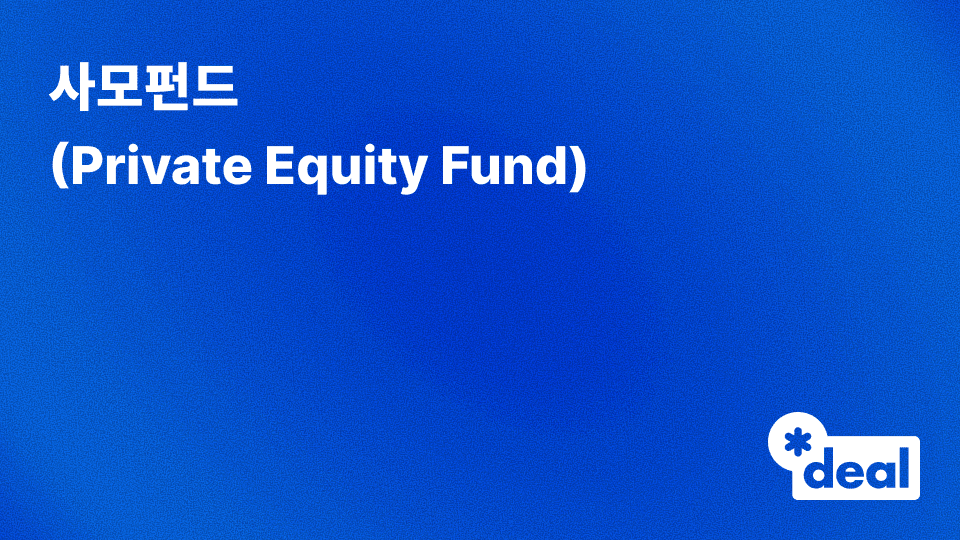 사모펀드
(Private Equity Fund)

*deal